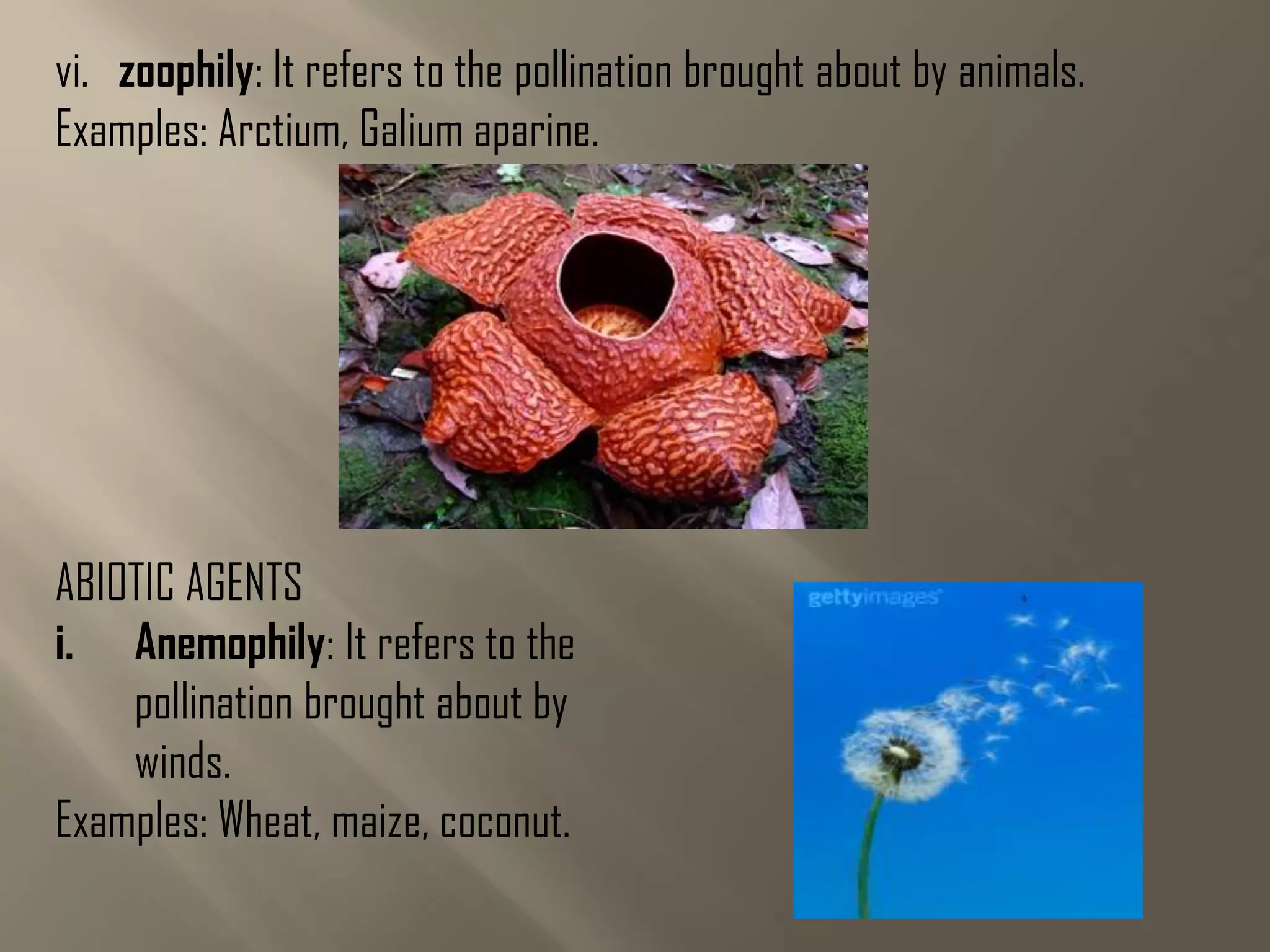 vi. zoophily: It refers to the pollination brought about by animals. Examples: Arctium, Galium aparine.

ABIOTIC AGENTS

i. Anemophily: It refers to the pollination brought about by winds.

Examples: Wheat, maize, coconut.

gettyimages